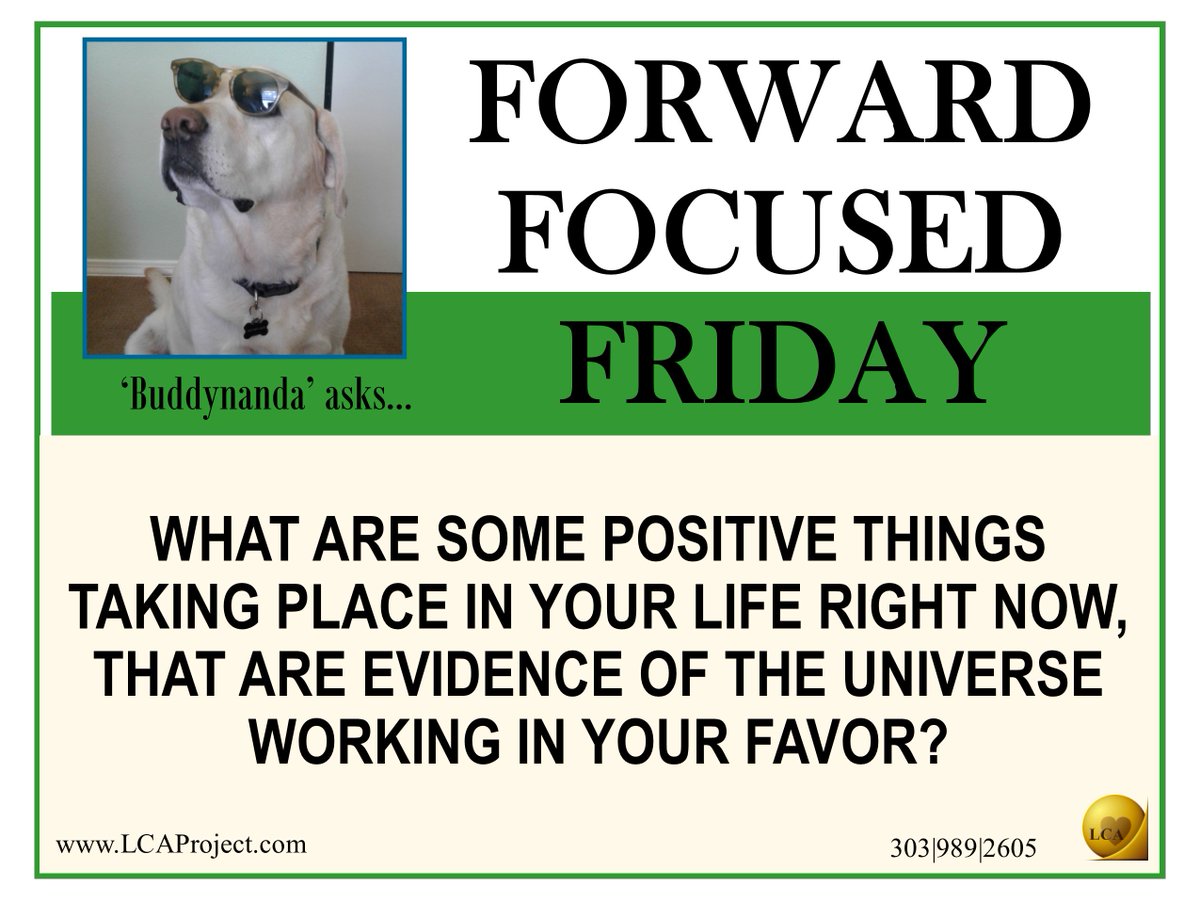 FORWARD FOCUSED FRIDAY

'Buddynanda' asks...

WHAT ARE SOME POSITIVE THINGS TAKING PLACE IN YOUR LIFE RIGHT NOW, THAT ARE EVIDENCE OF THE UNIVERSE WORKING IN YOUR FAVOR?

www.LCAProject.com

303|989|2605

LCA